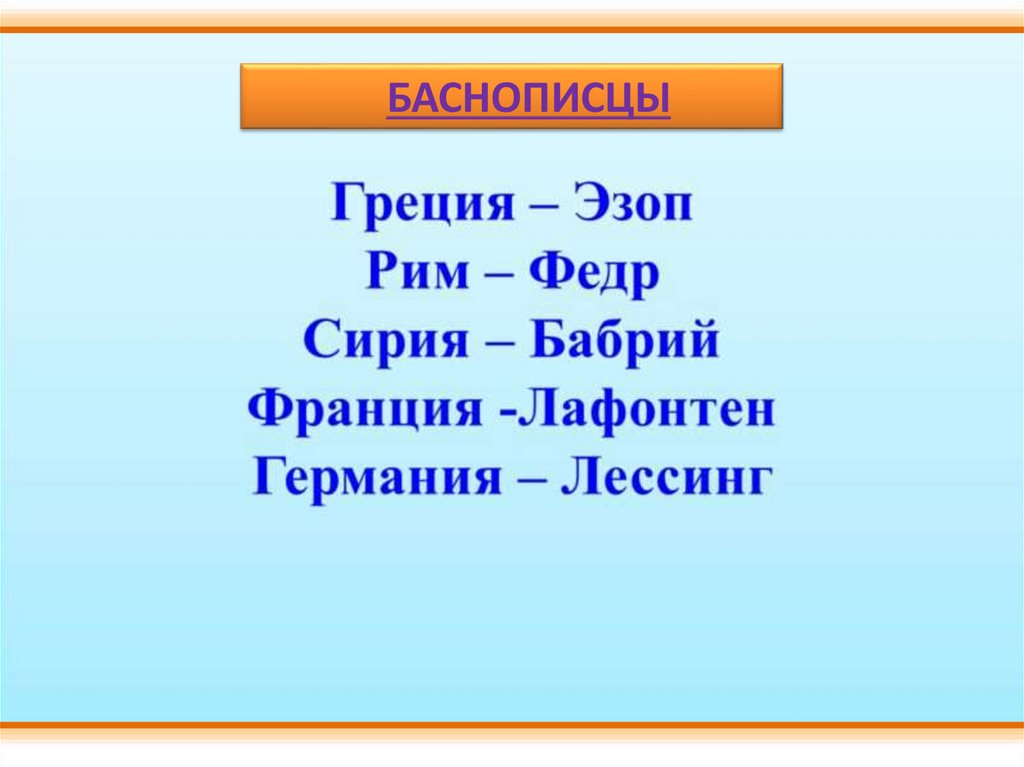 БАСНОПИСЦЫ

Греция – Эзоп
Рим – Федр
Сирия – Бабрий
Франция -Лафонтен
Германия – Лессинг